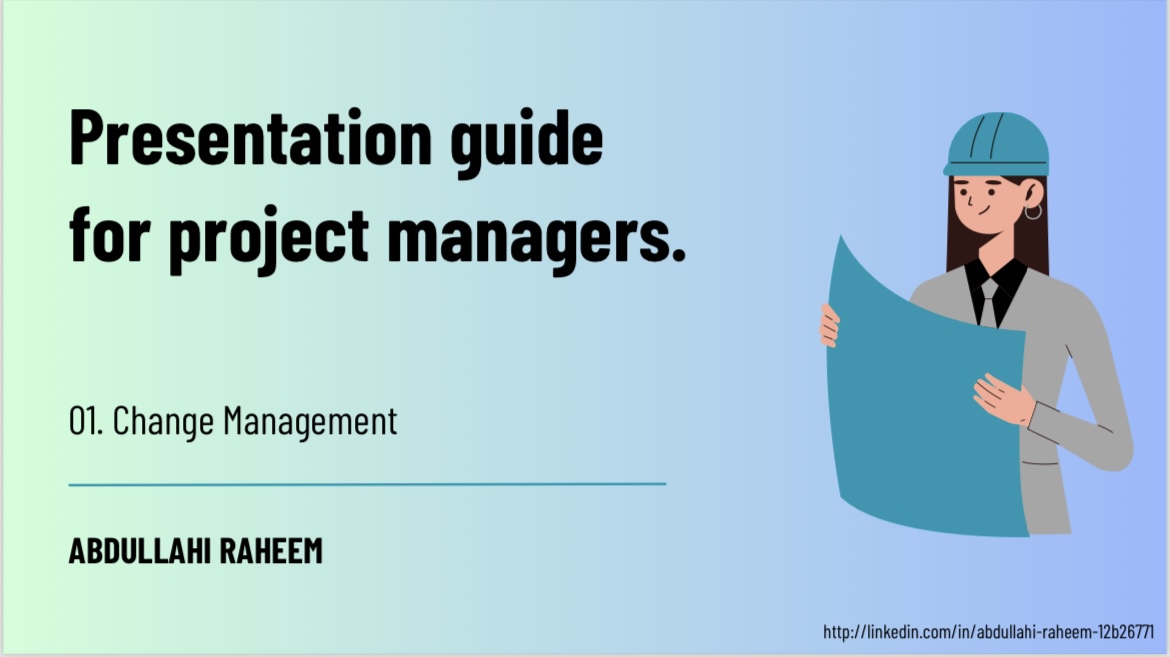 Presentation guide for project managers.

01. Change Management

ABDULLAHI RAHEEM

http://linkedin.com/in/abdullahi-raheem-12b26771